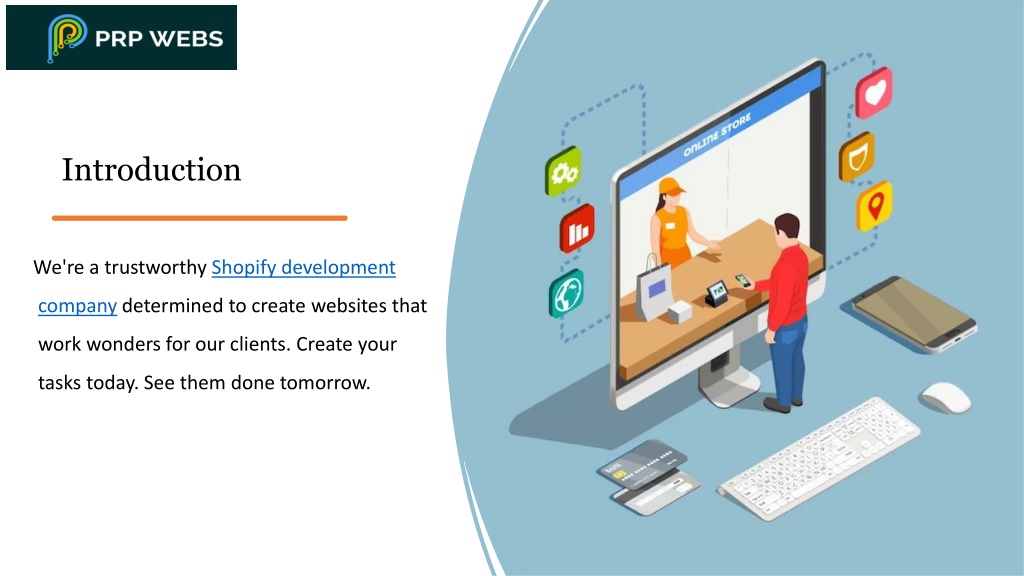 PRP WEBS

Introduction

We're a trustworthy Shopify development company determined to create websites that work wonders for our clients. Create your tasks today. See them done tomorrow.

ONLINE STORE